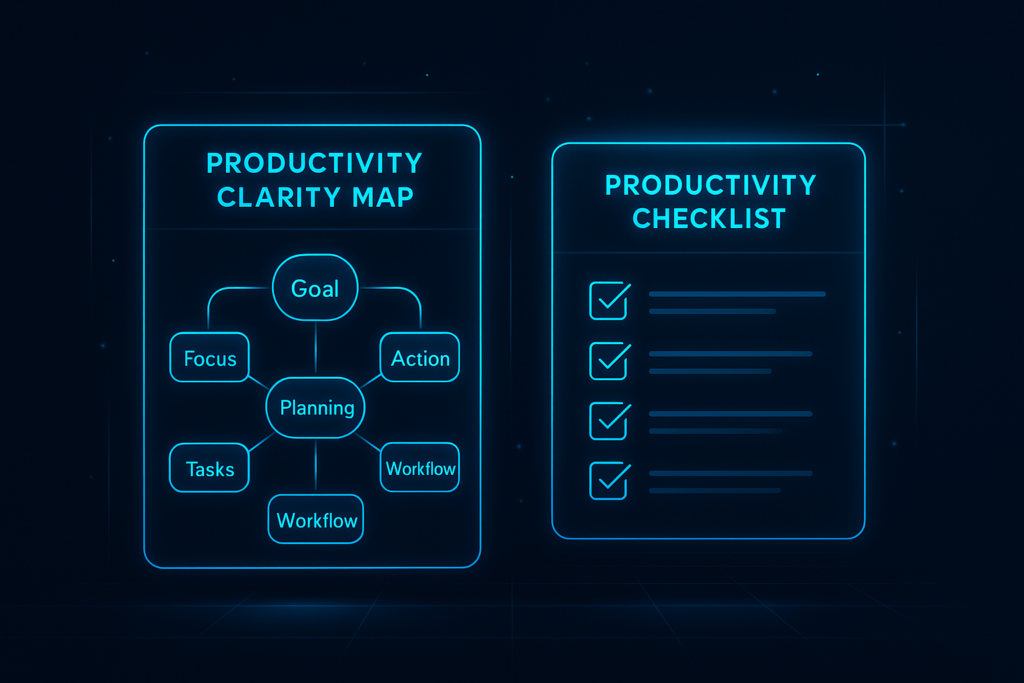 PRODUCTIVITY CLARITY MAP

Goal

Focus

Action

Planning

Tasks

Workflow

Workflow

PRODUCTIVITY CHECKLIST